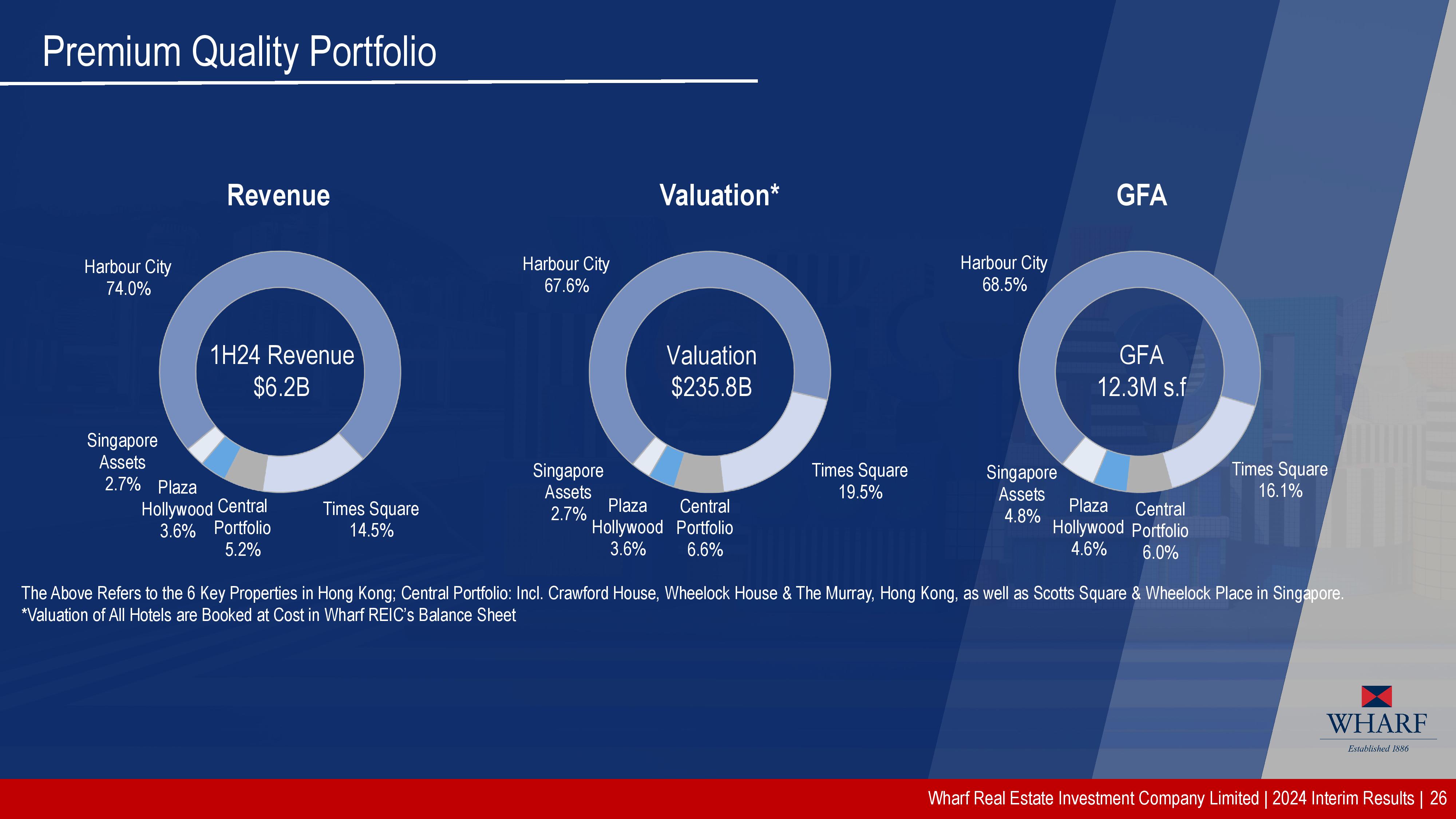 Premium Quality Portfolio

Revenue

Harbour City
74.0%

1H24 Revenue
$6.2B

Singapore Assets
2.7%

Plaza Hollywood
3.6%

Central Portfolio
5.2%

Times Square
14.5%

Valuation*

Harbour City
67.6%

Valuation
$235.8B

Singapore Assets
2.7%

Plaza Hollywood
3.6%

Central Portfolio
6.6%

Times Square
19.5%

GFA

Harbour City
68.5%

GFA
12.3M s.f

Singapore Assets
4.8%

Plaza Hollywood
4.6%

Central Portfolio
6.0%

Times Square
16.1%

The Above Refers to the 6 Key Properties in Hong Kong; Central Portfolio: Incl. Crawford House, Wheelock House & The Murray, Hong Kong, as well as Scotts Square & Wheelock Place in Singapore.
*Valuation of All Hotels are Booked at Cost in Wharf REIC's Balance Sheet

WHARF
Established 1886

Wharf Real Estate Investment Company Limited | 2024 Interim Results | 26